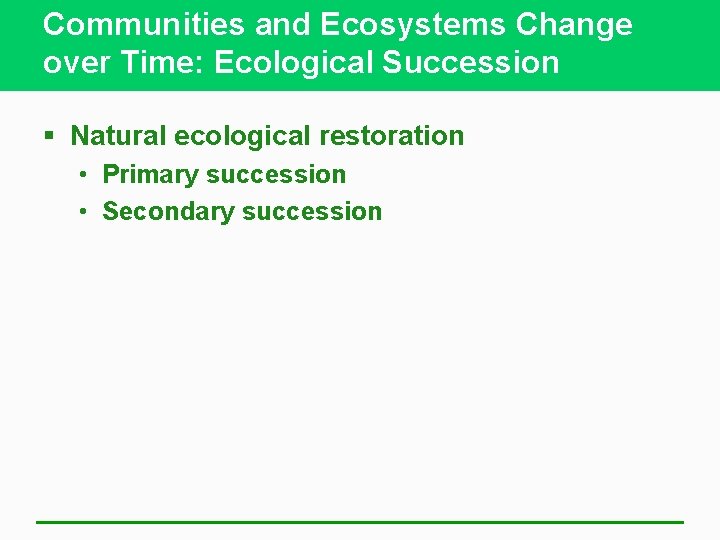 Communities and Ecosystems Change over Time: Ecological Succession

▪ Natural ecological restoration
• Primary succession
• Secondary succession